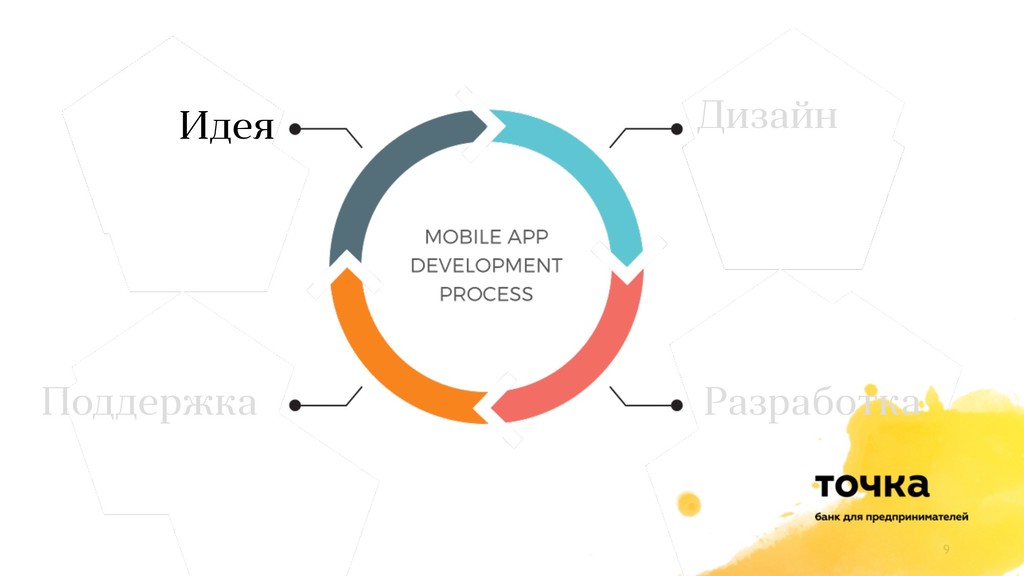 Идея

Дизайн

MOBILE APP DEVELOPMENT PROCESS

Поддержка

Разработка

точка
банк для предпринимателей

9